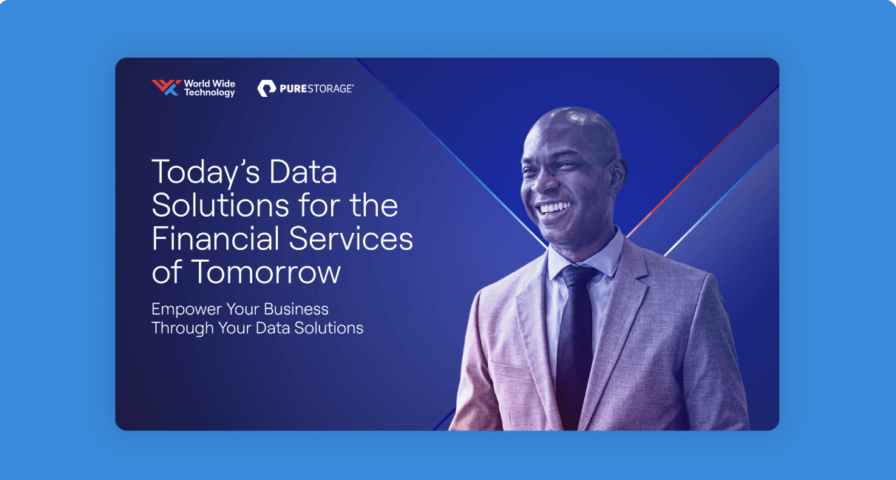 World Wide Technology

PURESTORAGE®

Today's Data Solutions for the Financial Services of Tomorrow

Empower Your Business Through Your Data Solutions